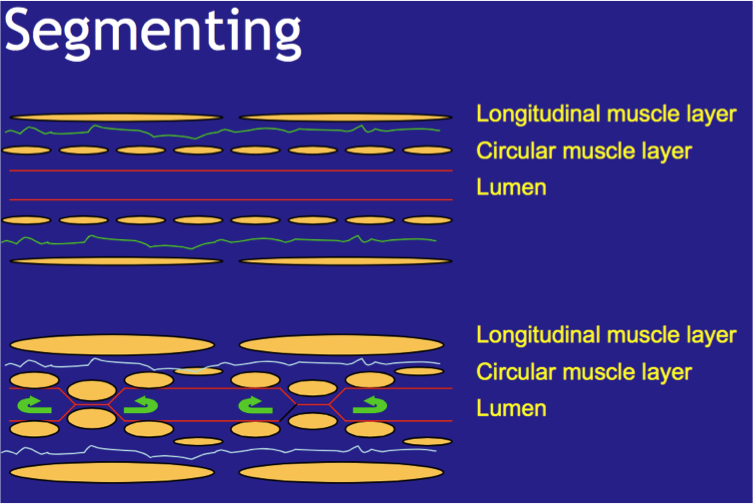 Segmenting

Longitudinal muscle layer
Circular muscle layer
Lumen

Longitudinal muscle layer
Circular muscle layer
Lumen